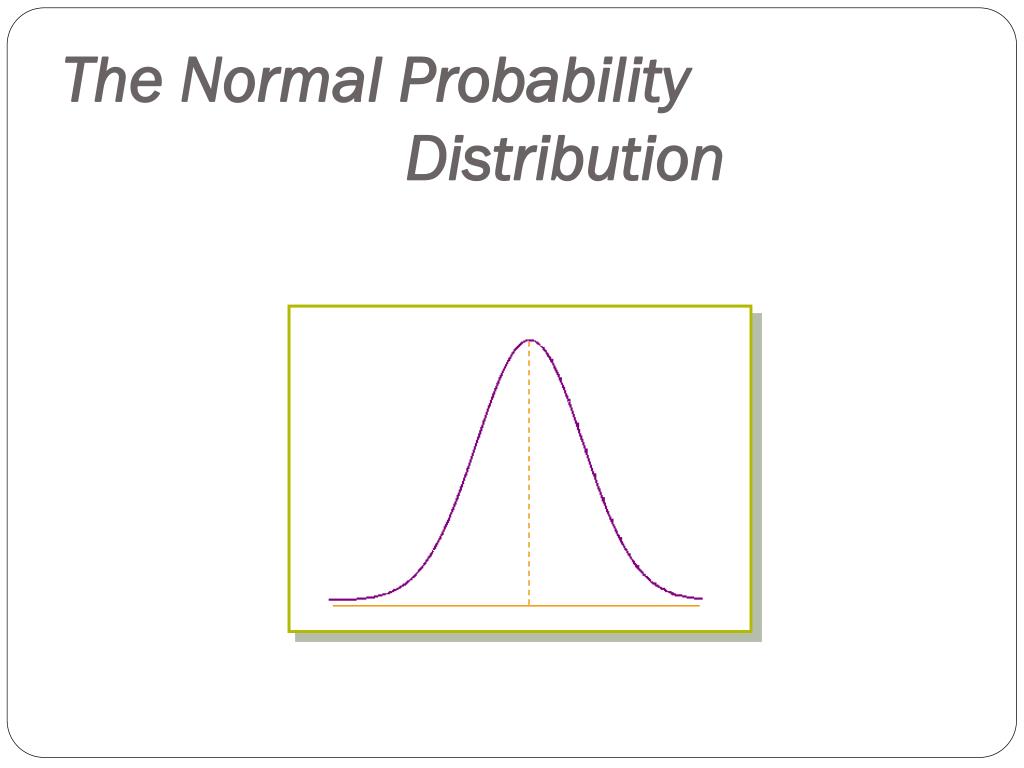 The Normal Probability Distribution